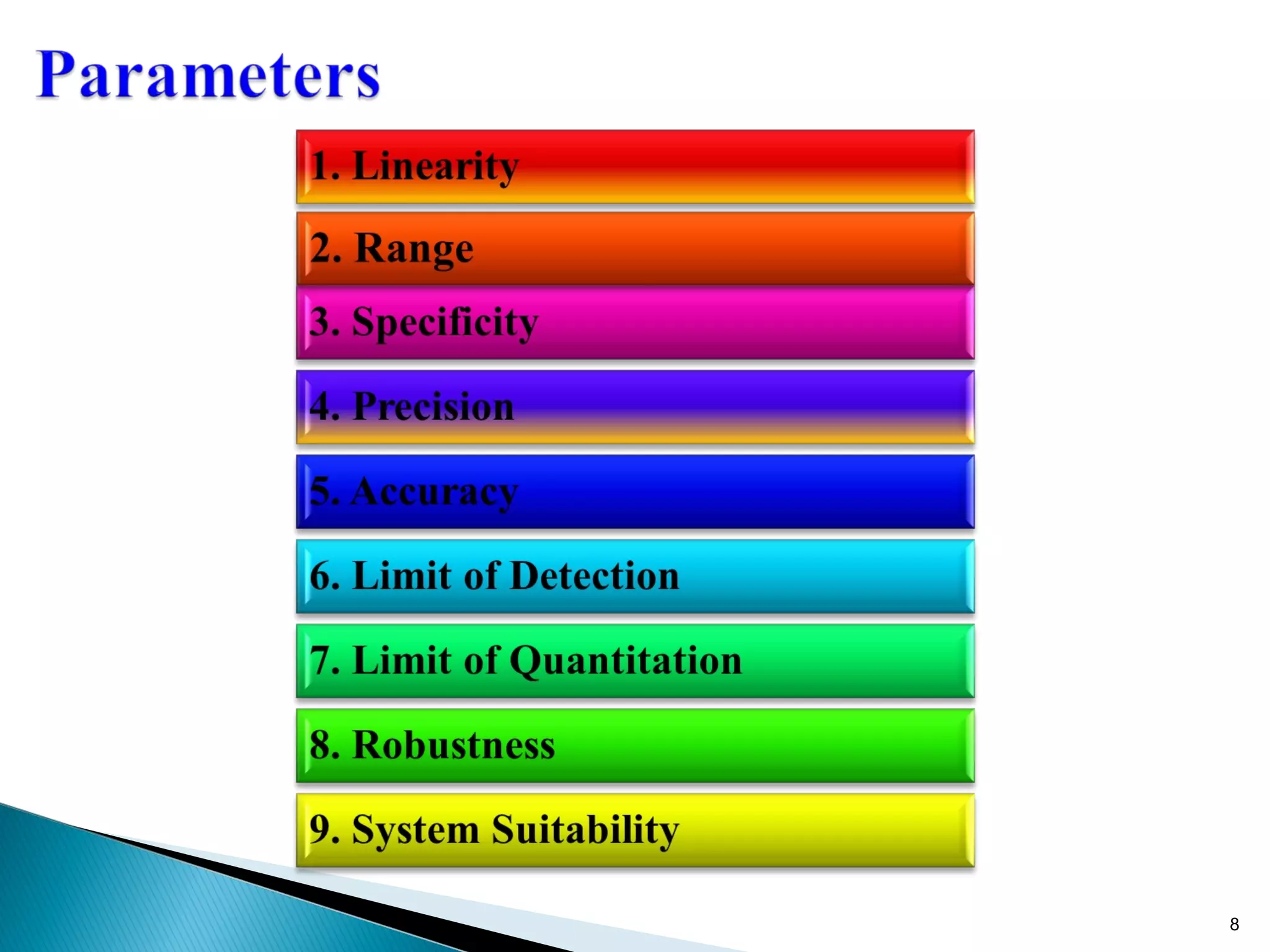 Parameters

1. Linearity

2. Range

3. Specificity

4. Precision

5. Accuracy

6. Limit of Detection

7. Limit of Quantitation

8. Robustness

9. System Suitability

8